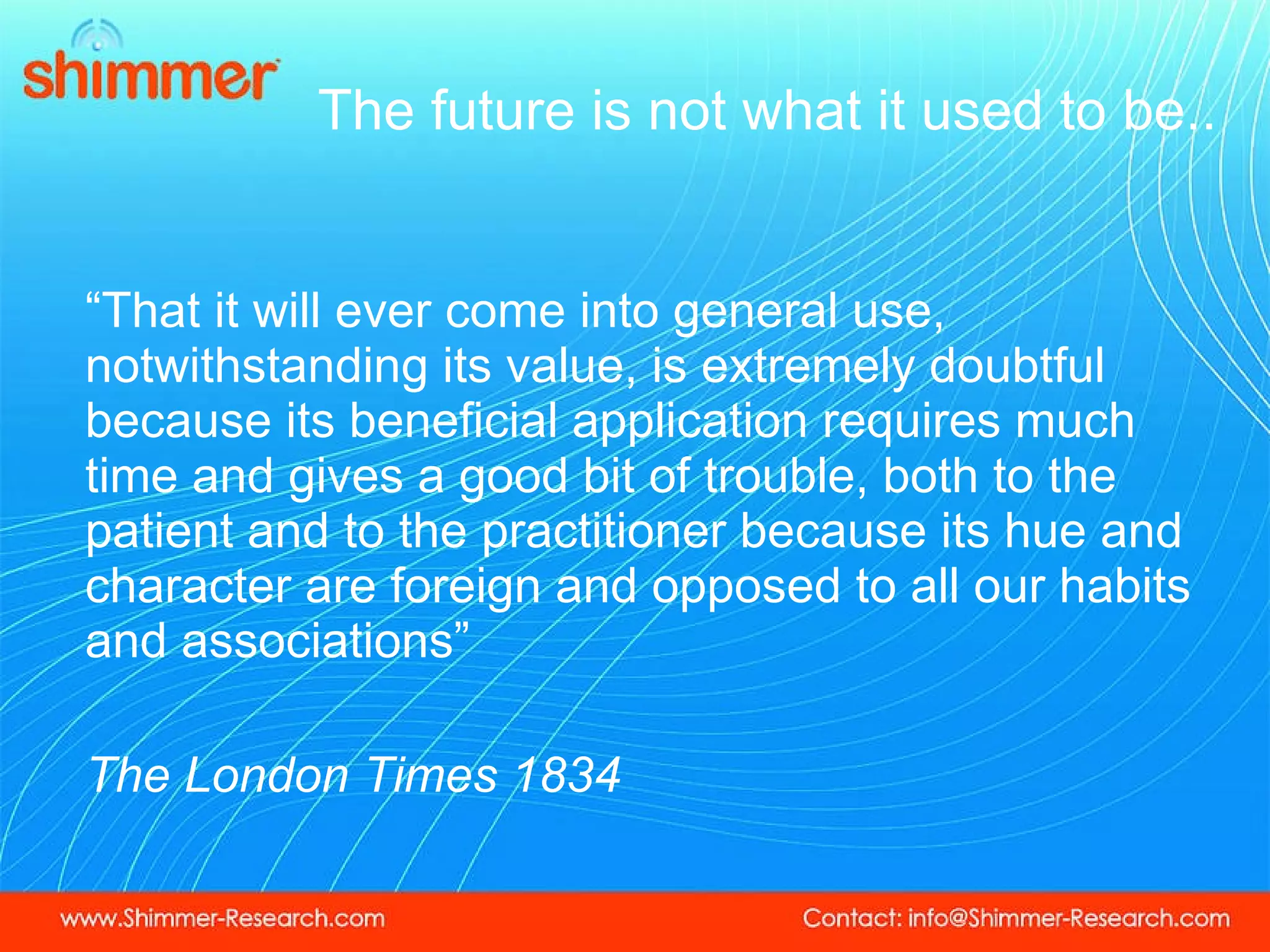 shimmer

The future is not what it used to be..

“That it will ever come into general use, notwithstanding its value, is extremely doubtful because its beneficial application requires much time and gives a good bit of trouble, both to the patient and to the practitioner because its hue and character are foreign and opposed to all our habits and associations”

The London Times 1834

www.Shimmer-Research.com

Contact: info@Shimmer-Research.com